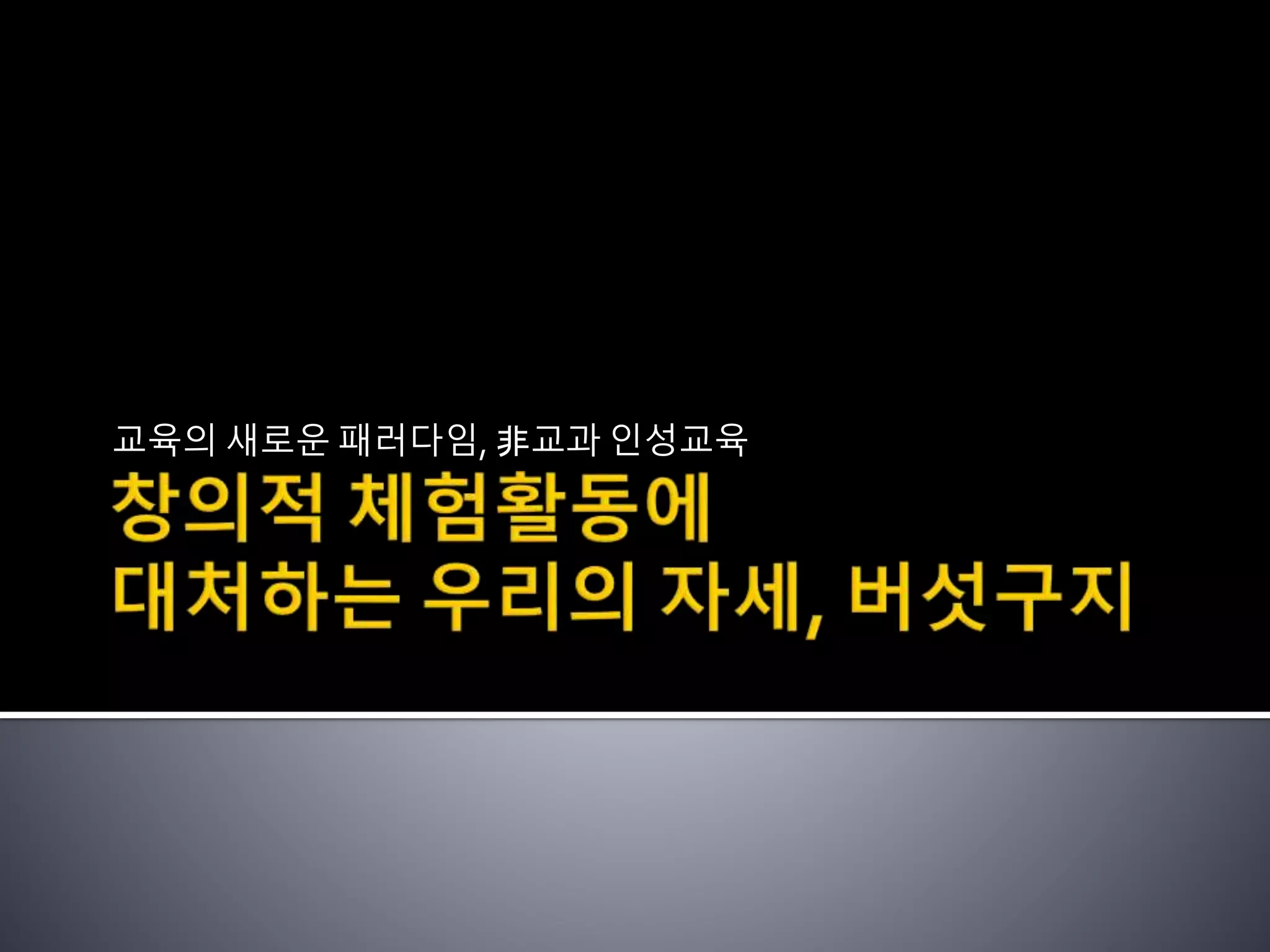 교육의 새로운 패러다임, 非교과 인성교육

창의적 체험활동에
대처하는 우리의 자세, 버섯구지